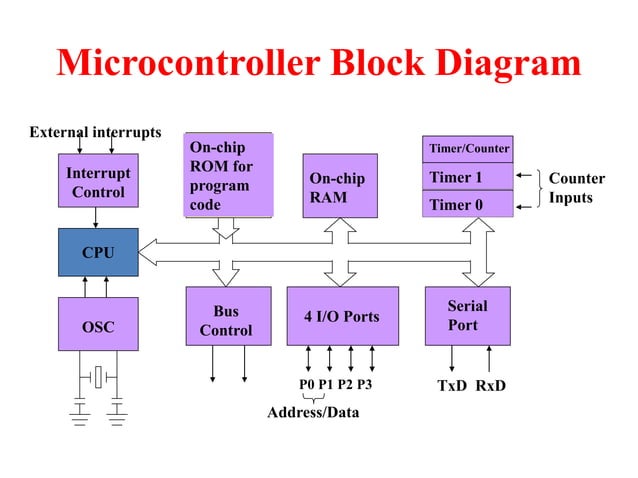 Microcontroller Block Diagram

External interrupts

Interrupt Control

On-chip ROM for program code

On-chip RAM

Timer/Counter

Timer 1

Timer 0

Counter Inputs

CPU

OSC

Bus Control

4 I/O Ports

Serial Port

P0 P1 P2 P3

Address/Data

TxD RxD